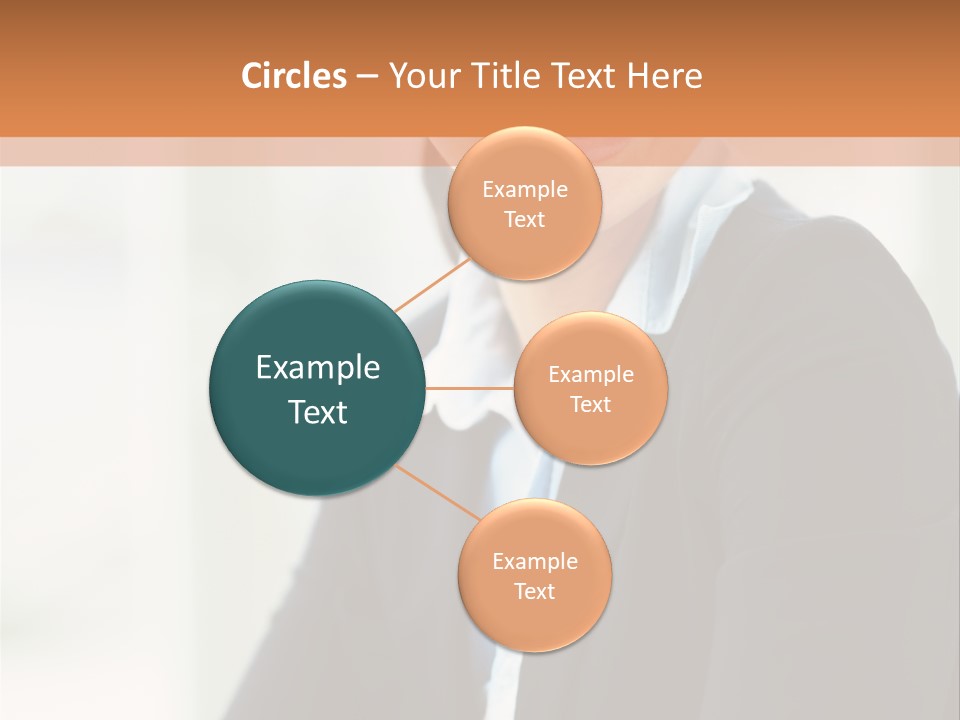 Circles – Your Title Text Here

Example Text

Example Text

Example Text

Example Text